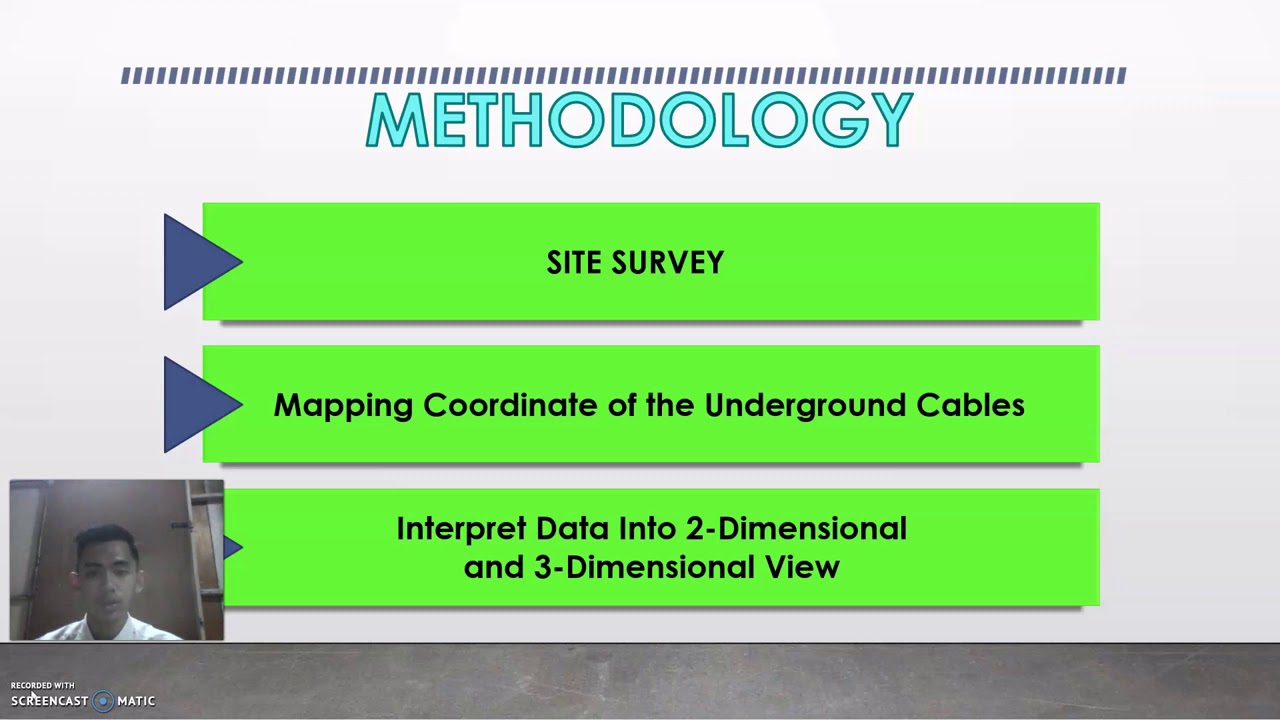 METHODOLOGY

SITE SURVEY

Mapping Coordinate of the Underground Cables

Interpret Data Into 2-Dimensional and 3-Dimensional View

RECORDED WITH
SCREENCAST MATIC